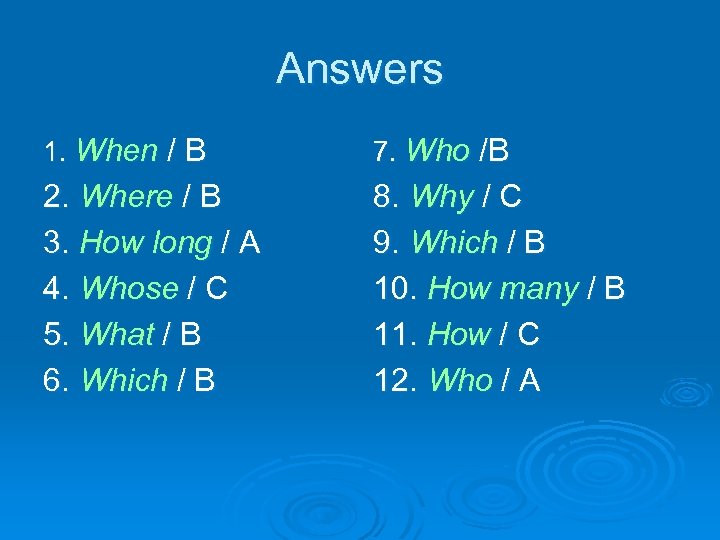 Answers

1. When / B
2. Where / B
3. How long / A
4. Whose / C
5. What / B
6. Which / B

7. Who /B
8. Why / C
9. Which / B
10. How many / B
11. How / C
12. Who / A